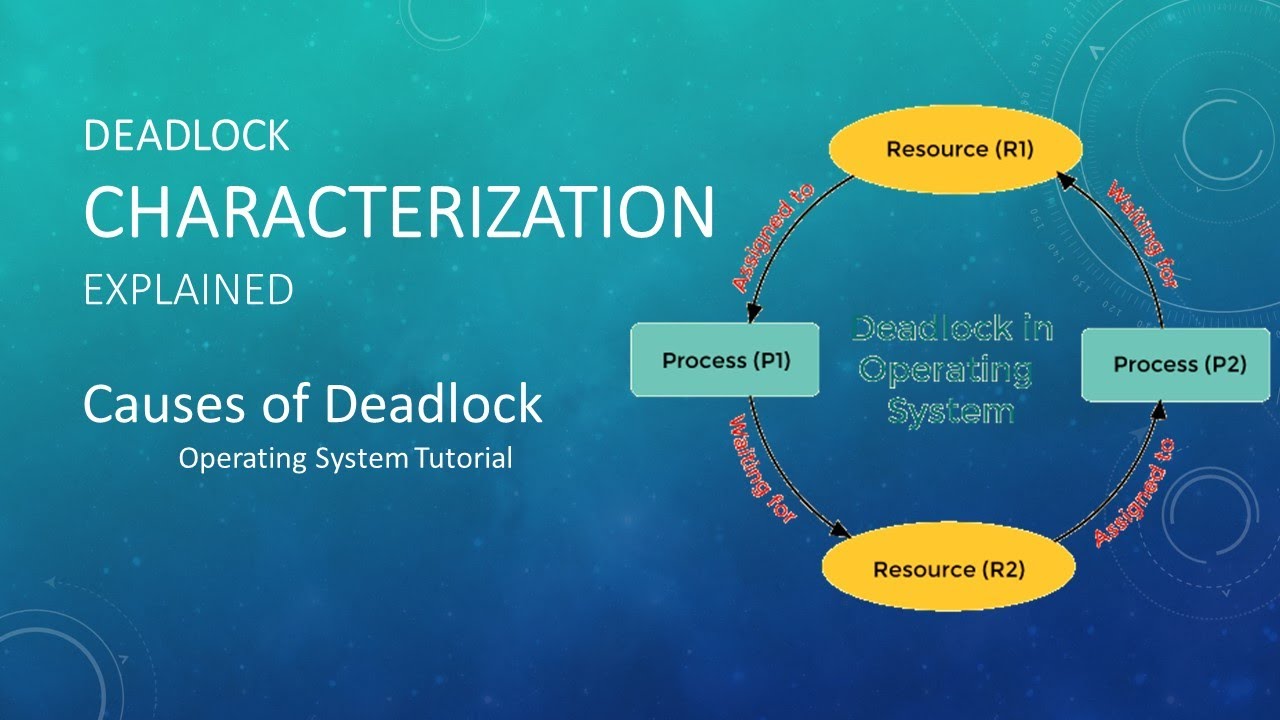 DEADLOCK
CHARACTERIZATION
EXPLAINED

Causes of Deadlock
Operating System Tutorial

Resource (R1)
Assigned to
Waiting for
Process (P1)
Deadlock in Operating System
Process (P2)
Waiting for
Assigned to
Resource (R2)